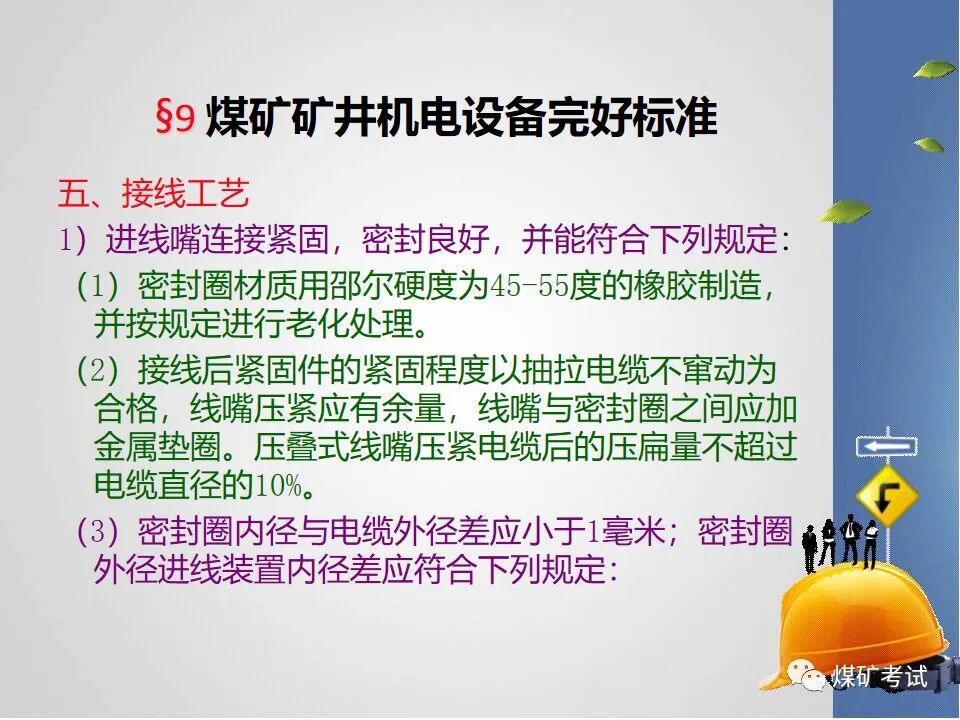 §9 煤矿矿井机电设备完好标准

五、接线工艺

1）进线嘴连接紧固，密封良好，并能符合下列规定：

（1）密封圈材质用邵尔硬度为45-55度的橡胶制造，并按规定进行老化处理。

（2）接线后紧固件的紧固程度以抽拉电缆不窜动为合格，线嘴压紧应有余量，线嘴与密封圈之间应加金属垫圈。压叠式线嘴压紧电缆后的压扁量不超过电缆直径的10%。

（3）密封圈内径与电缆外径差应小于1毫米；密封圈外径进线装置内径差应符合下列规定：

煤矿考试